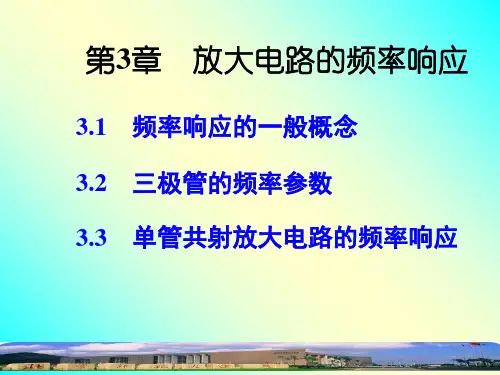 第3章　放大电路的频率响应

3.1　频率响应的一般概念

3.2　三极管的频率参数

3.3　单管共射放大电路的频率响应